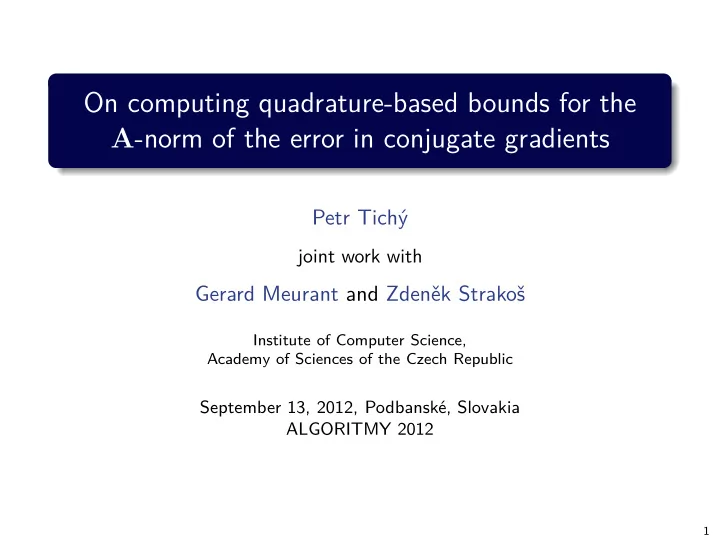 On computing quadrature-based bounds for the $\mathbf{A}$-norm of the error in conjugate gradients

Petr Tichý

joint work with

Gerard Meurant and Zdeněk Strakoš

Institute of Computer Science,
Academy of Sciences of the Czech Republic

September 13, 2012, Podbanské, Slovakia
ALGORITMY 2012

1